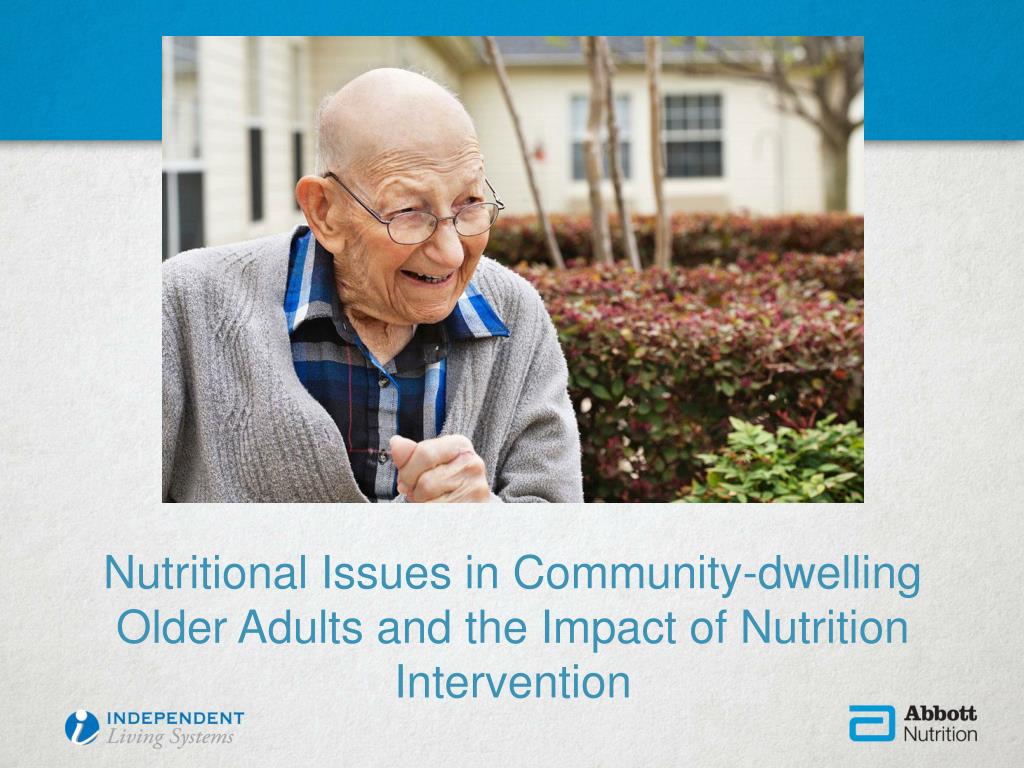 Nutritional Issues in Community-dwelling Older Adults and the Impact of Nutrition Intervention

INDEPENDENT
Living Systems

Abbott
Nutrition